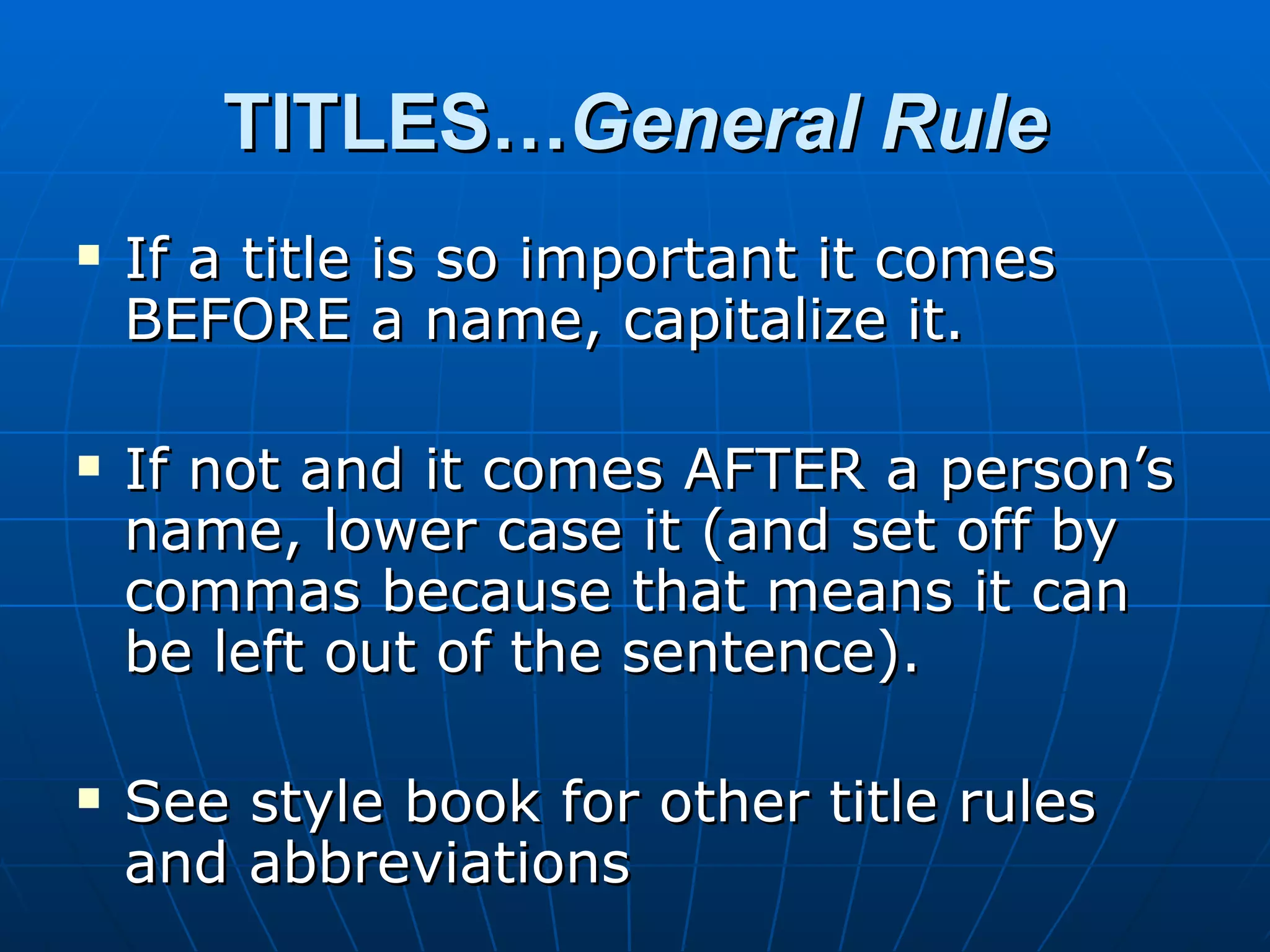 TITLES…General Rule

▪ If a title is so important it comes BEFORE a name, capitalize it.

▪ If not and it comes AFTER a person’s name, lower case it (and set off by commas because that means it can be left out of the sentence).

▪ See style book for other title rules and abbreviations